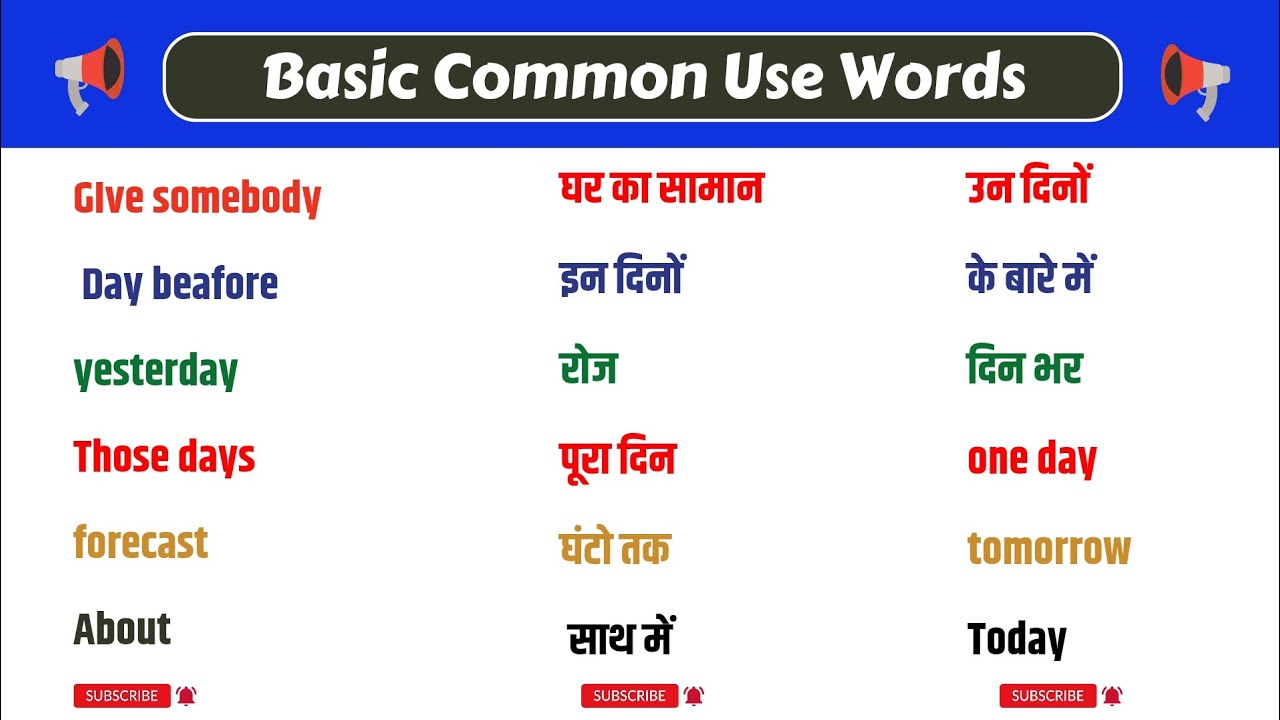 Basic Common Use Words

GIve somebody

Day beafore

yesterday

Those days

forecast

About

SUBSCRIBE

घर का सामान

इन दिनों

रोज

पूरा दिन

घंटो तक

साथ में

SUBSCRIBE

उन दिनों

के बारे में

दिन भर

one day

tomorrow

Today

SUBSCRIBE